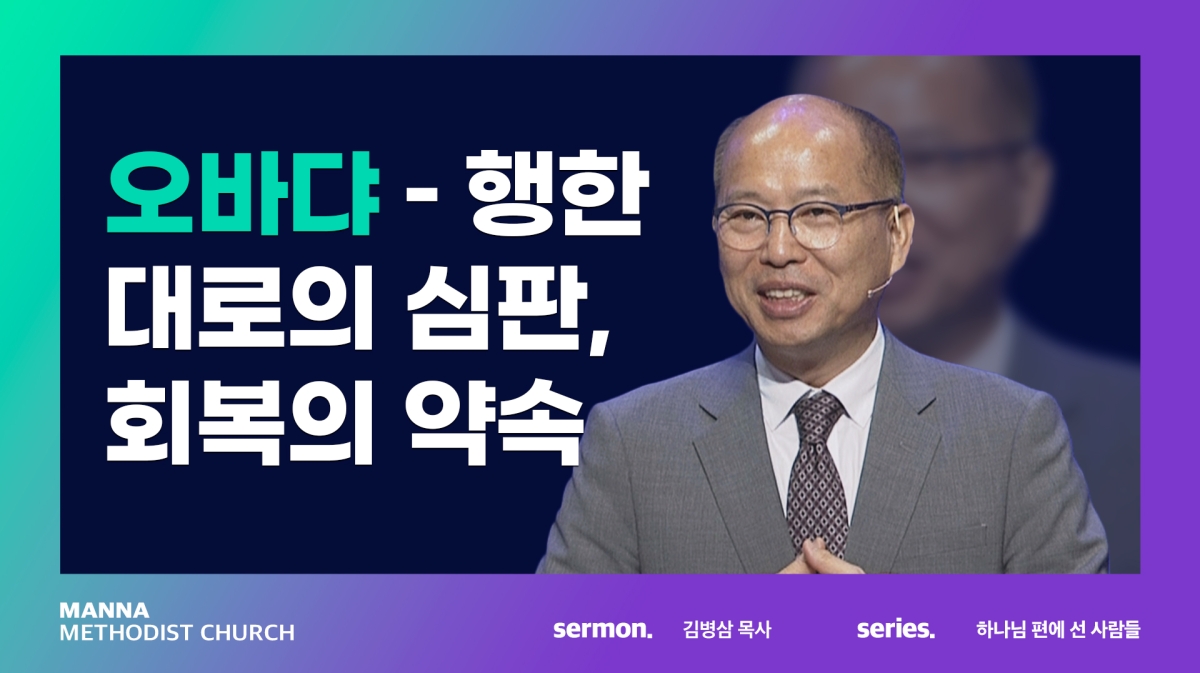 오바댜 - 행한 대로의 심판, 회복의 약속

MANNA
METHODIST CHURCH

sermon. 김병삼 목사

series. 하나님 편에 선 사람들